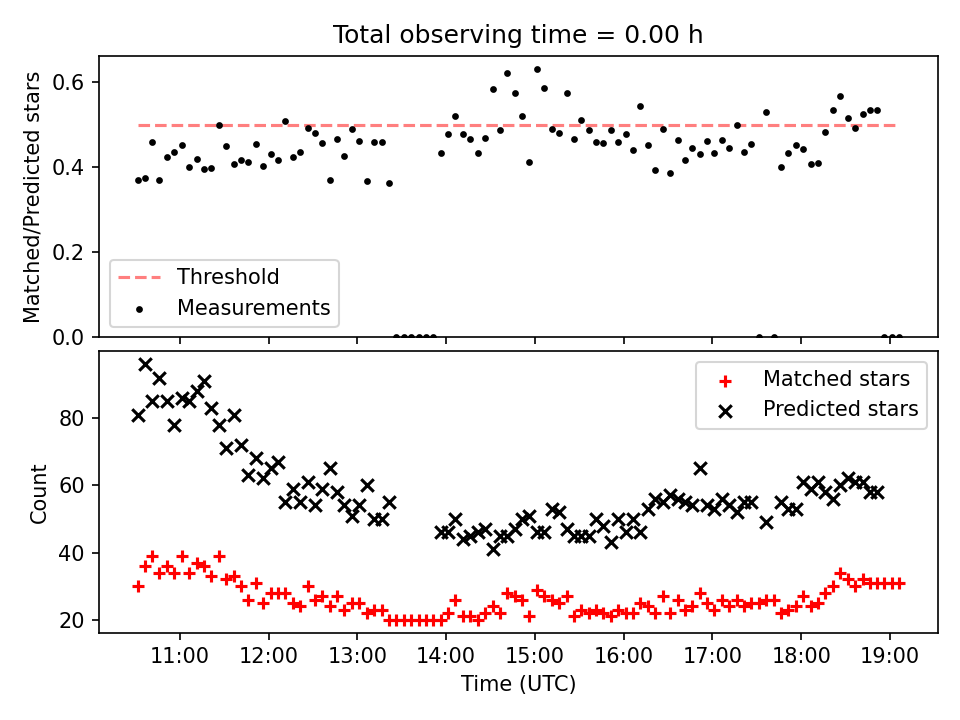 Total observing time = 0.00 h

Matched/Predicted stars

0.6
0.4
0.2
0.0

Threshold
Measurements

Count

80
60
40
20

Matched stars
Predicted stars

11:00
12:00
13:00
14:00
15:00
16:00
17:00
18:00
19:00

Time (UTC)